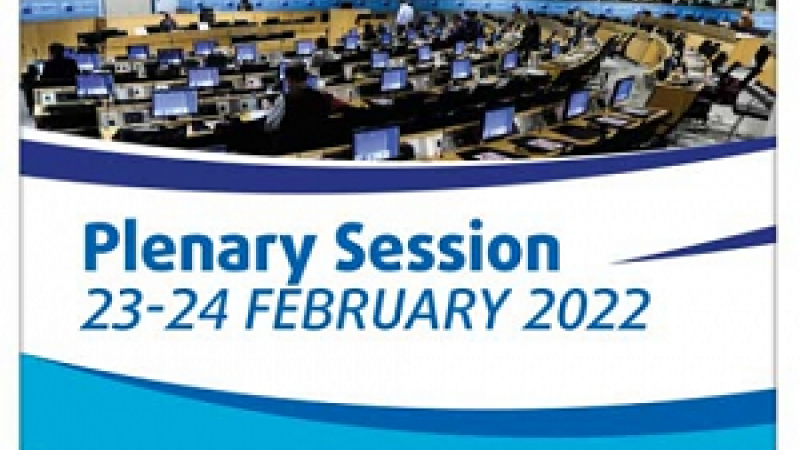 Plenary Session
23-24 FEBRUARY 2022